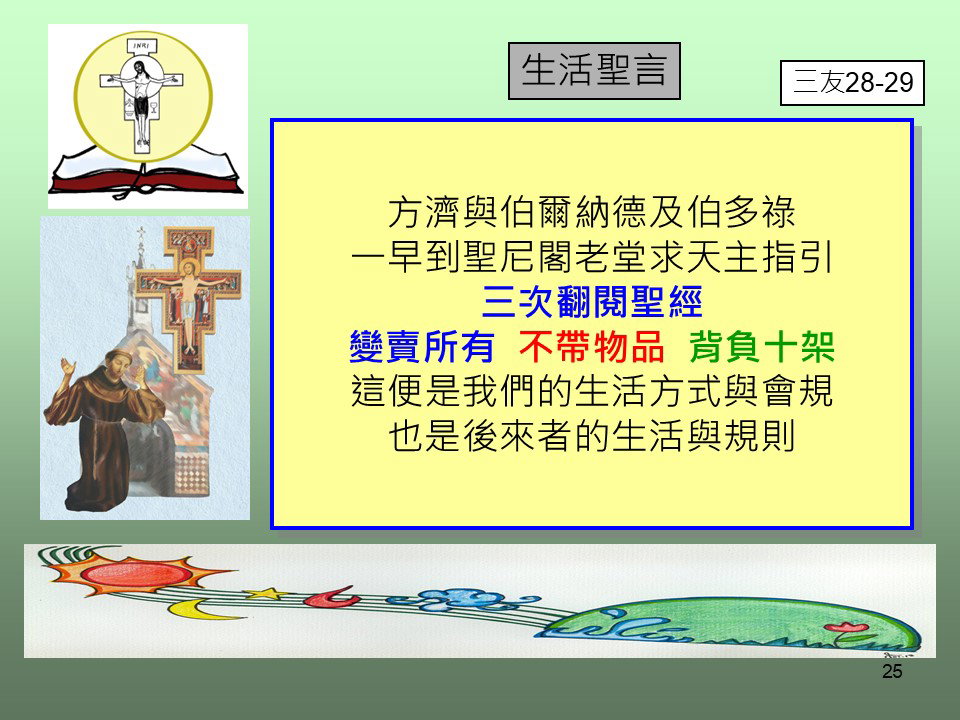 INRI

生活聖言

三友28-29

方濟與伯爾納德及伯多祿
一早到聖尼閣老堂求天主指引
三次翻閱聖經
變賣所有 不帶物品 背負十架
這便是我們的生活方式與會規
也是後來者的生活與規則

25